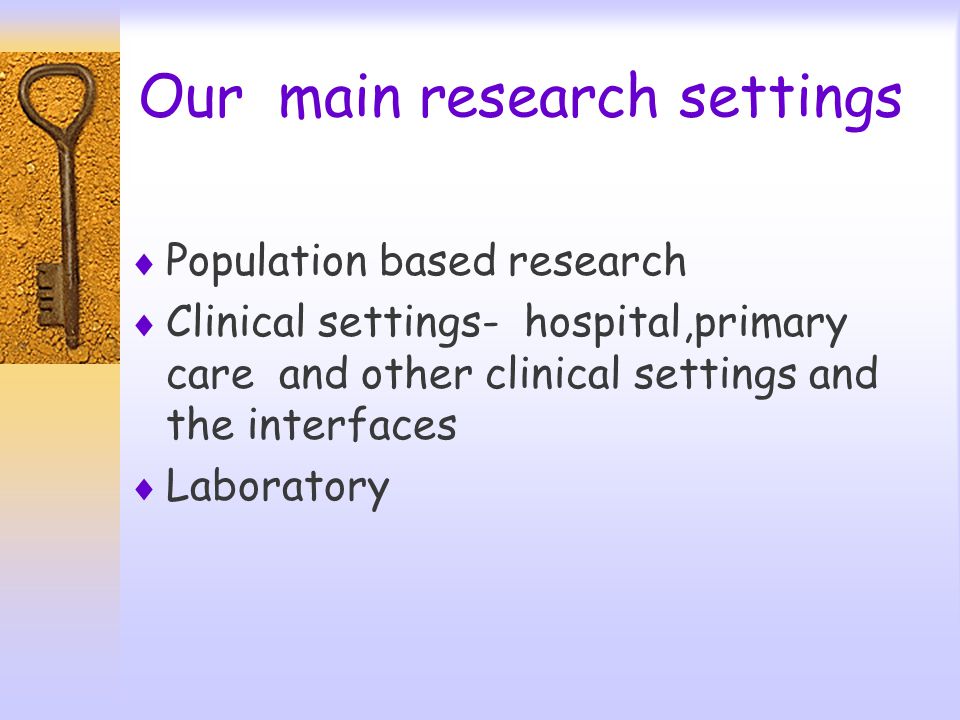 Our main research settings

♦ Population based research
♦ Clinical settings- hospital,primary care and other clinical settings and the interfaces
♦ Laboratory